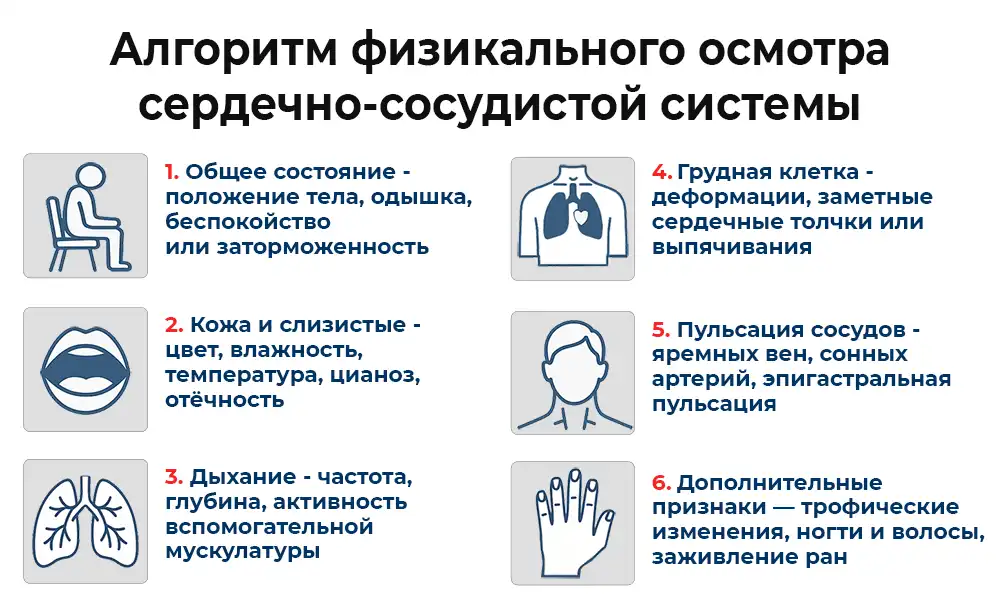 Алгоритм физикального осмотра сердечно-сосудистой системы

1. Общее состояние - положение тела, одышка, беспокойство или заторможенность

2. Кожа и слизистые - цвет, влажность, температура, цианоз, отёчность

3. Дыхание - частота, глубина, активность вспомогательной мускулатуры

4. Грудная клетка - деформации, заметные сердечные толчки или выпячивания

5. Пульсация сосудов - яремных вен, сонных артерий, эпигастральная пульсация

6. Дополнительные признаки — трофические изменения, ногти и волосы, заживление ран